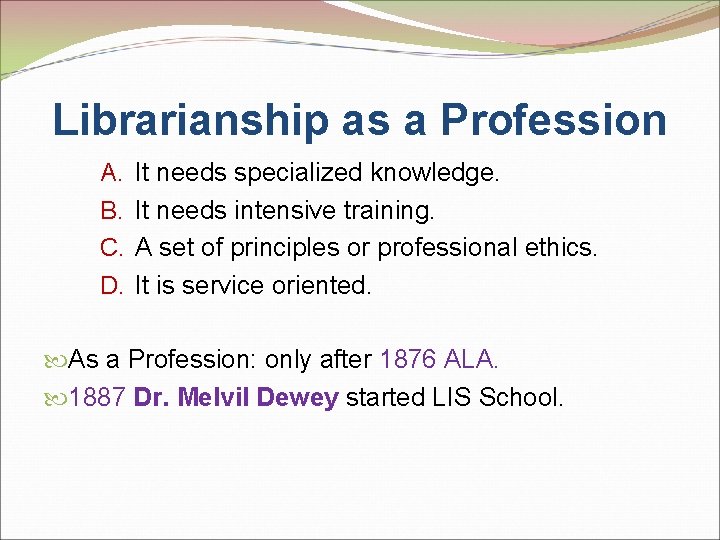 Librarianship as a Profession

A. It needs specialized knowledge.
B. It needs intensive training.
C. A set of principles or professional ethics.
D. It is service oriented.

As a Profession: only after 1876 ALA.
1887 Dr. Melvil Dewey started LIS School.